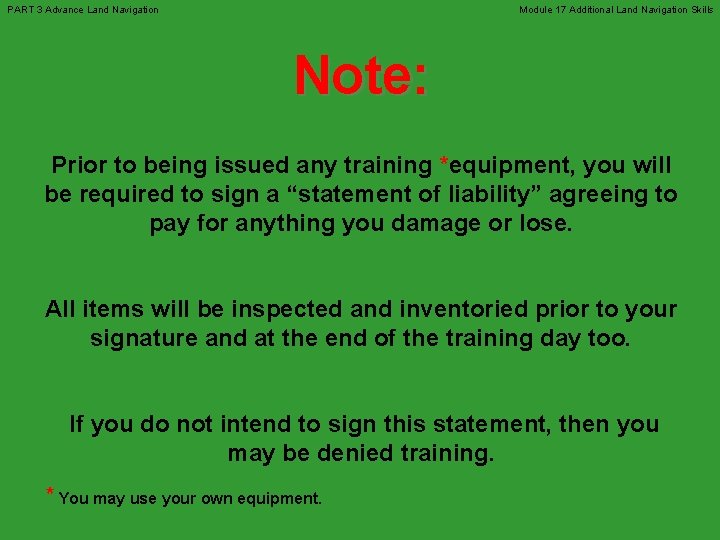 PART 3 Advance Land Navigation

Module 17 Additional Land Navigation Skills

Note:

Prior to being issued any training *equipment, you will be required to sign a “statement of liability” agreeing to pay for anything you damage or lose.

All items will be inspected and inventoried prior to your signature and at the end of the training day too.

If you do not intend to sign this statement, then you may be denied training.

* You may use your own equipment.